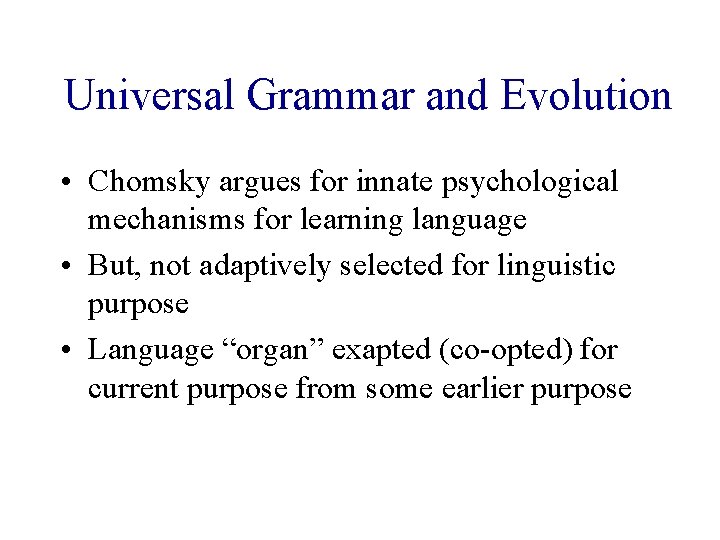 Universal Grammar and Evolution

• Chomsky argues for innate psychological mechanisms for learning language

• But, not adaptively selected for linguistic purpose

• Language “organ” exapted (co-opted) for current purpose from some earlier purpose